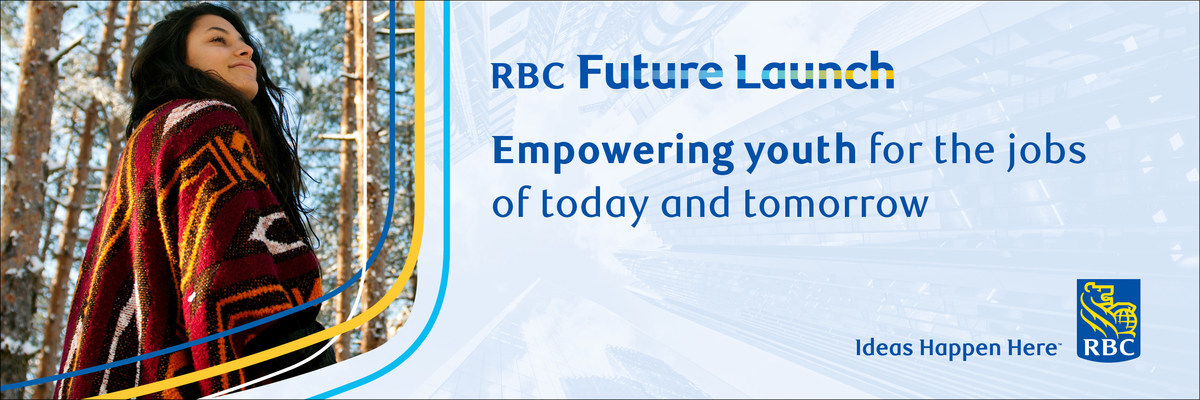 RBC Future Launch

Empowering youth for the jobs of today and tomorrow

Ideas Happen Here™

RBC